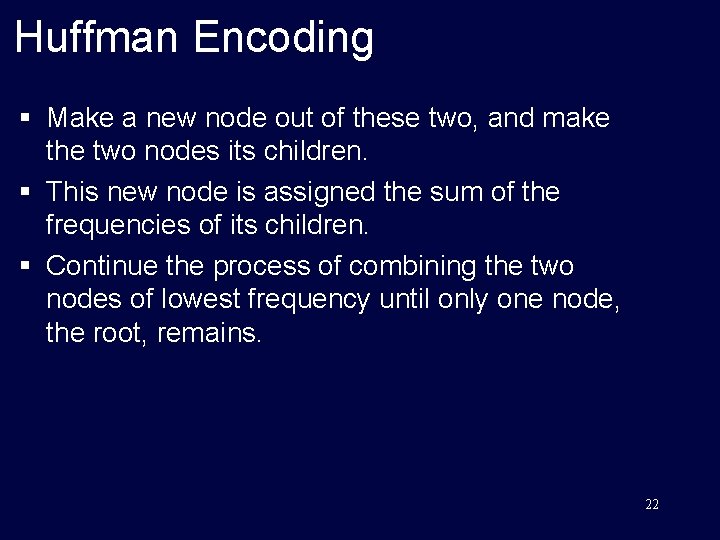 Huffman Encoding

▪ Make a new node out of these two, and make the two nodes its children.

▪ This new node is assigned the sum of the frequencies of its children.

▪ Continue the process of combining the two nodes of lowest frequency until only one node, the root, remains.

22